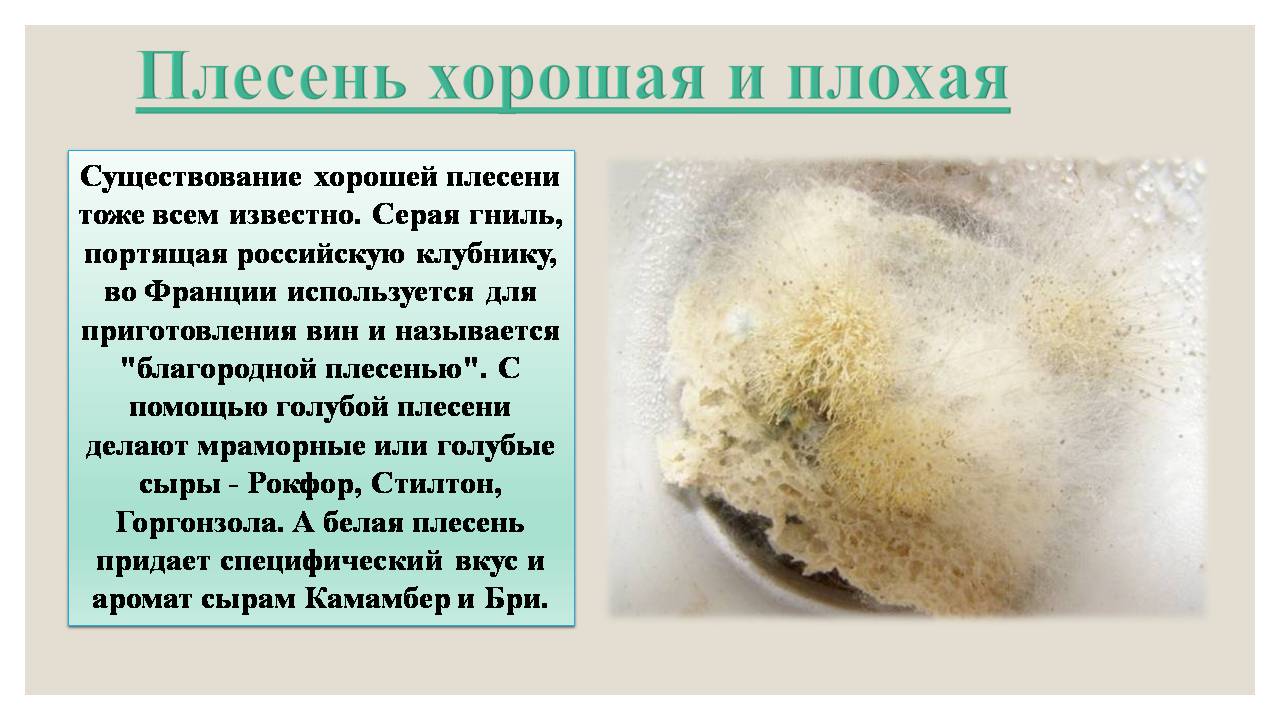 Плесень хорошая и плохая

Существование хорошей плесени тоже всем известно. Серая гниль, портящая российскую клубнику, во Франции используется для приготовления вин и называется "благородной плесенью". С помощью голубой плесени делают мраморные или голубые сыры - Рокфор, Стилтон, Горгонзола. А белая плесень придает специфический вкус и аромат сырам Камамбер и Бри.